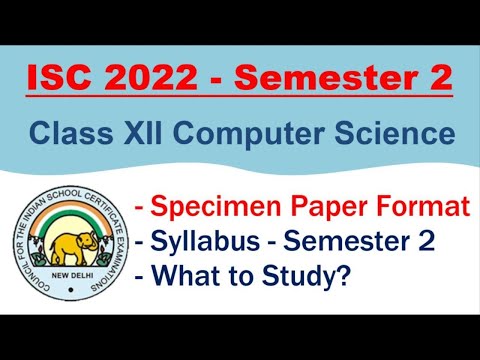 ISC 2022 - Semester 2

Class XII Computer Science

COUNCIL FOR THE INDIAN SCHOOL CERTIFICATE EXAMINATIONS

NEW DELHI

- Specimen Paper Format
- Syllabus - Semester 2
- What to Study?